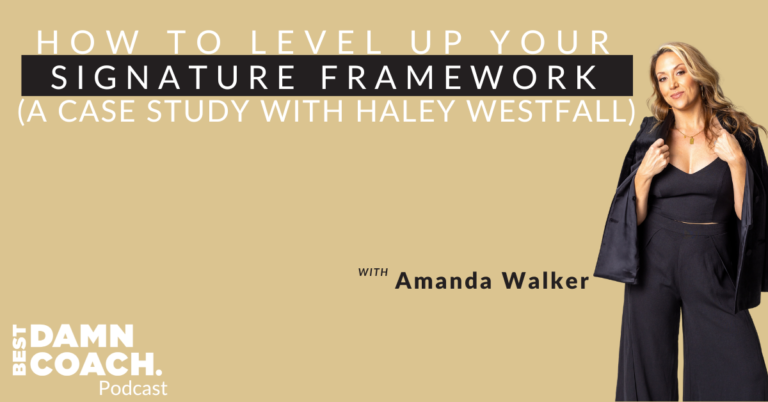 HOW TO LEVEL UP YOUR
SIGNATURE FRAMEWORK
(A CASE STUDY WITH HALEY WESTFALL)

WITH Amanda Walker

BEST DAMN COACH.
Podcast